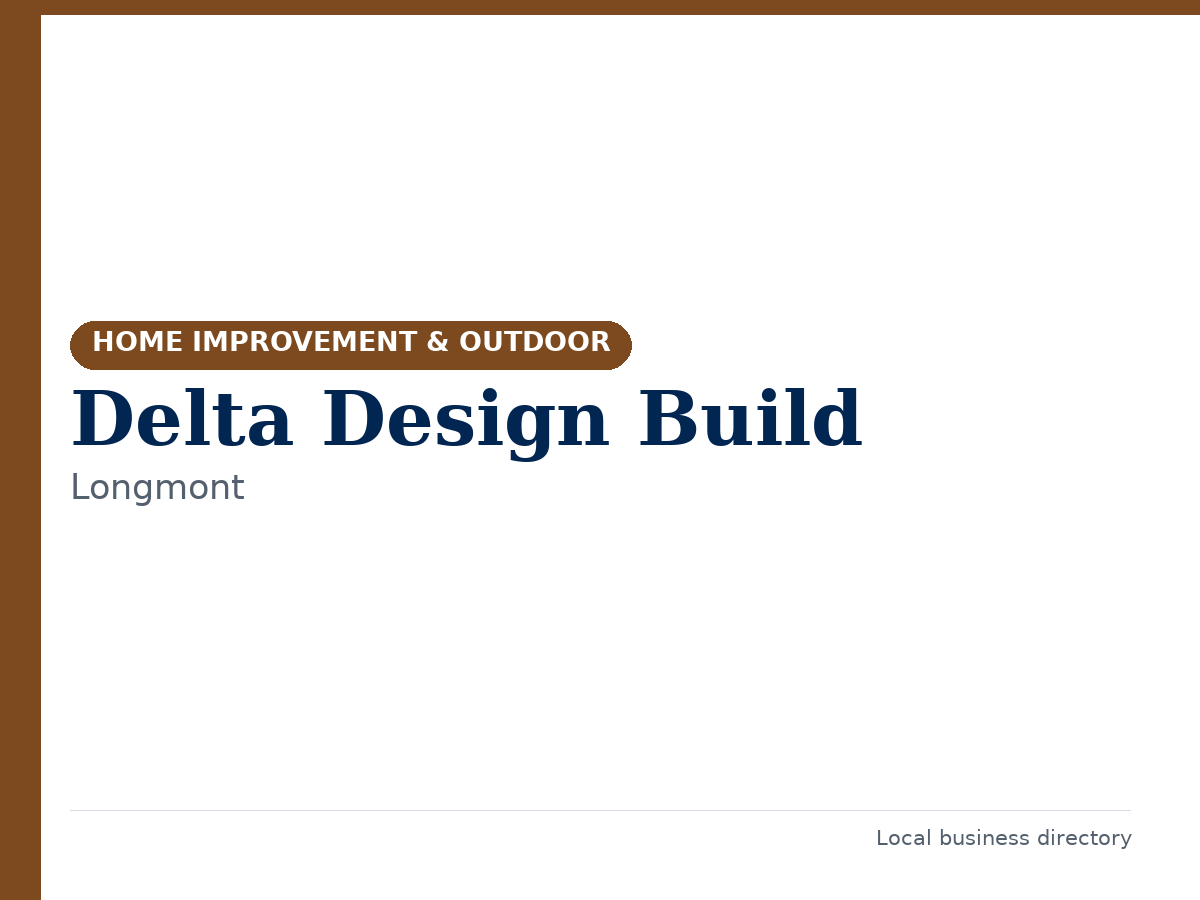 HOME IMPROVEMENT & OUTDOOR

Delta Design Build

Longmont

Local business directory